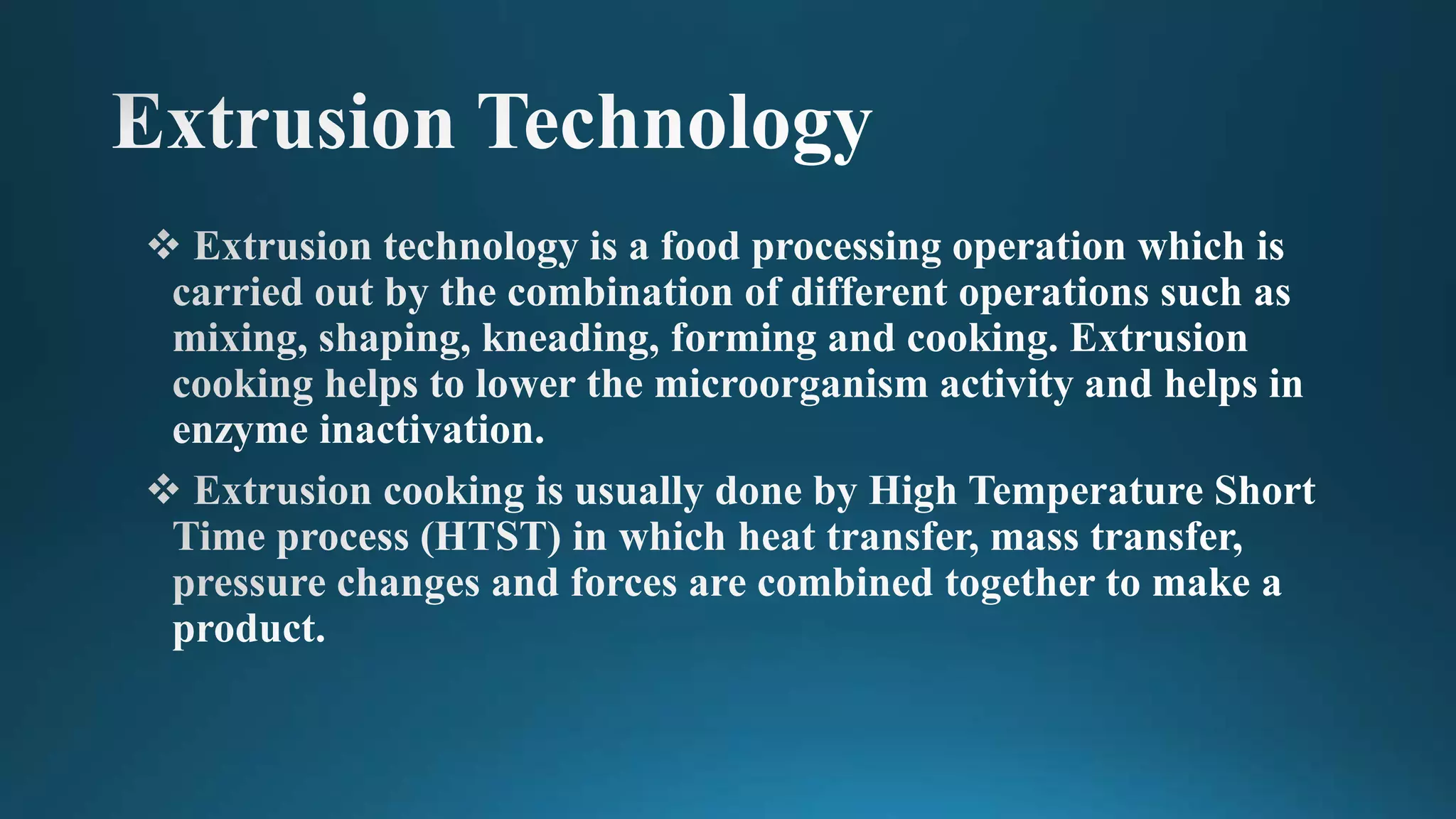 Extrusion Technology

❖ Extrusion technology is a food processing operation which is carried out by the combination of different operations such as mixing, shaping, kneading, forming and cooking. Extrusion cooking helps to lower the microorganism activity and helps in enzyme inactivation.

❖ Extrusion cooking is usually done by High Temperature Short Time process (HTST) in which heat transfer, mass transfer, pressure changes and forces are combined together to make a product.